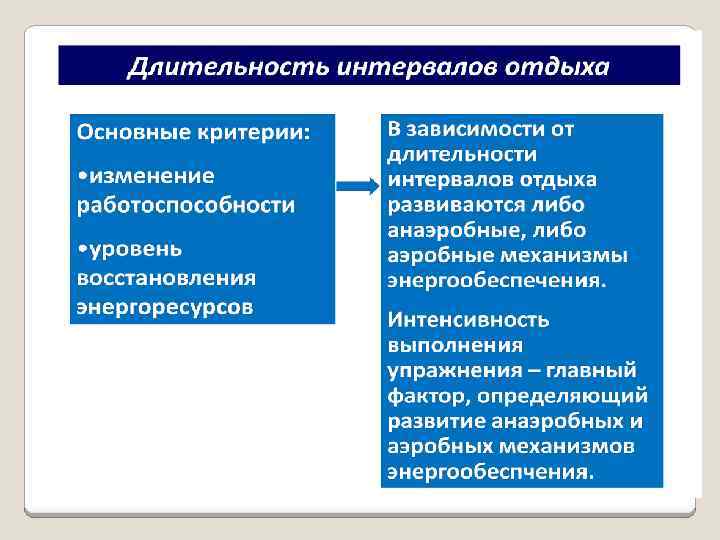 Длительность интервалов отдыха

Основные критерии:

•изменение работоспособности

•уровень восстановления энергоресурсов

В зависимости от длительности интервалов отдыха развиваются либо анаэробные, либо аэробные механизмы энергообеспечения.

Интенсивность выполнения упражнения – главный фактор, определяющий развитие анаэробных и аэробных механизмов энергообеспчения.